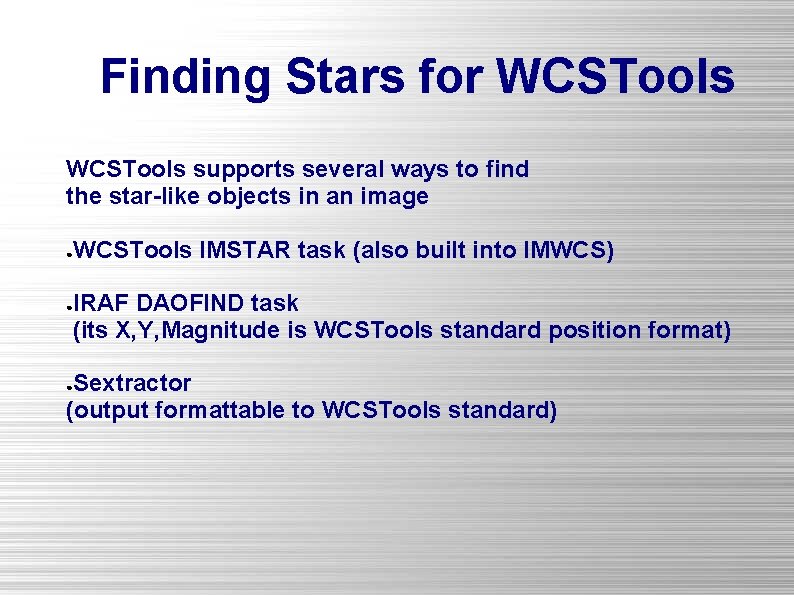 Finding Stars for WCSTools

WCSTools supports several ways to find the star-like objects in an image

●WCSTools IMSTAR task (also built into IMWCS)

●IRAF DAOFIND task
(its X,Y,Magnitude is WCSTools standard position format)

●Sextractor
(output formattable to WCSTools standard)